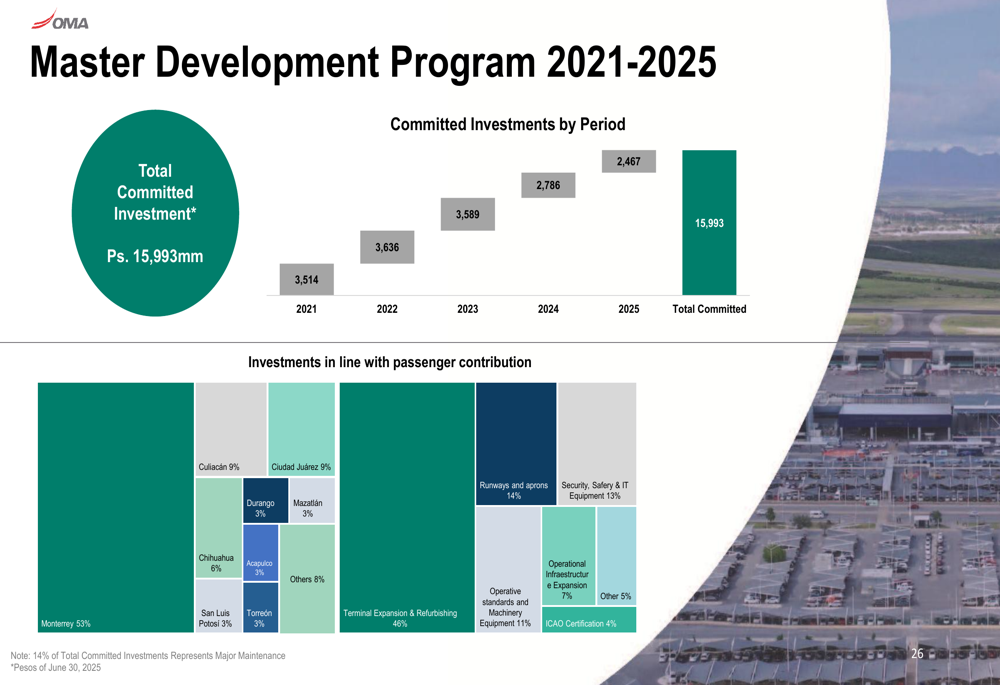 OMA

Master Development Program 2021-2025

Total Committed Investment*

Ps. 15,993mm

Committed Investments by Period

3,514
3,636
3,589
2,786
2,467
15,993

2021
2022
2023
2024
2025
Total Committed

Investments in line with passenger contribution

Monterrey 53%
Culiacán 9%
Ciudad Juárez 9%
Chihuahua 6%
Durango 3%
Mazatlán 3%
Acapulco 3%
Others 8%
San Luis Potosí 3%
Torreón 3%

Terminal Expansion & Refurbishing 46%
Runways and aprons 14%
Security, Safery & IT Equipment 13%
Operative standards and Machinery Equipment 11%
Operational Infraestructure Expansion 7%
Other 5%
ICAO Certification 4%

Note: 14% of Total Committed Investments Represents Major Maintenance
*Pesos of June 30, 2025

26